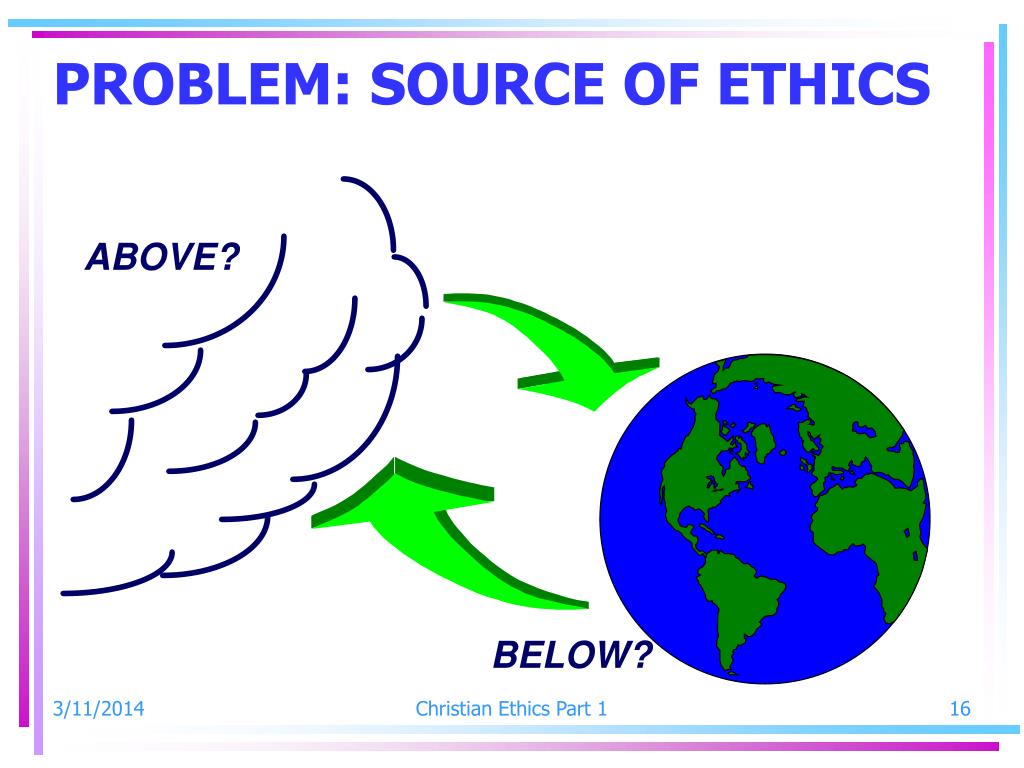 PROBLEM: SOURCE OF ETHICS

ABOVE?

BELOW?

3/11/2014

Christian Ethics Part 1

16